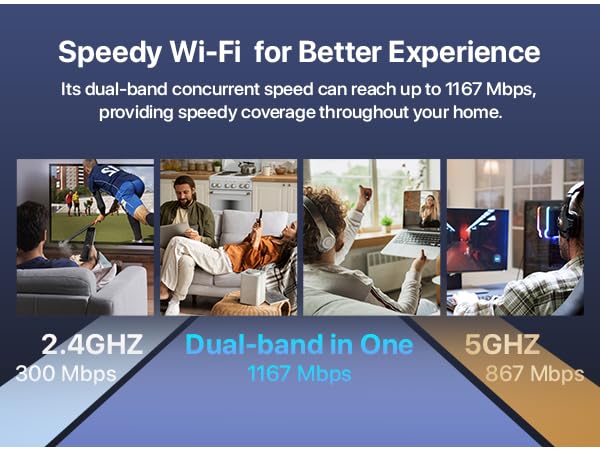 Speedy Wi-Fi for Better Experience

Its dual-band concurrent speed can reach up to 1167 Mbps, providing speedy coverage throughout your home.

2.4GHZ
300 Mbps

Dual-band in One
1167 Mbps

5GHZ
867 Mbps